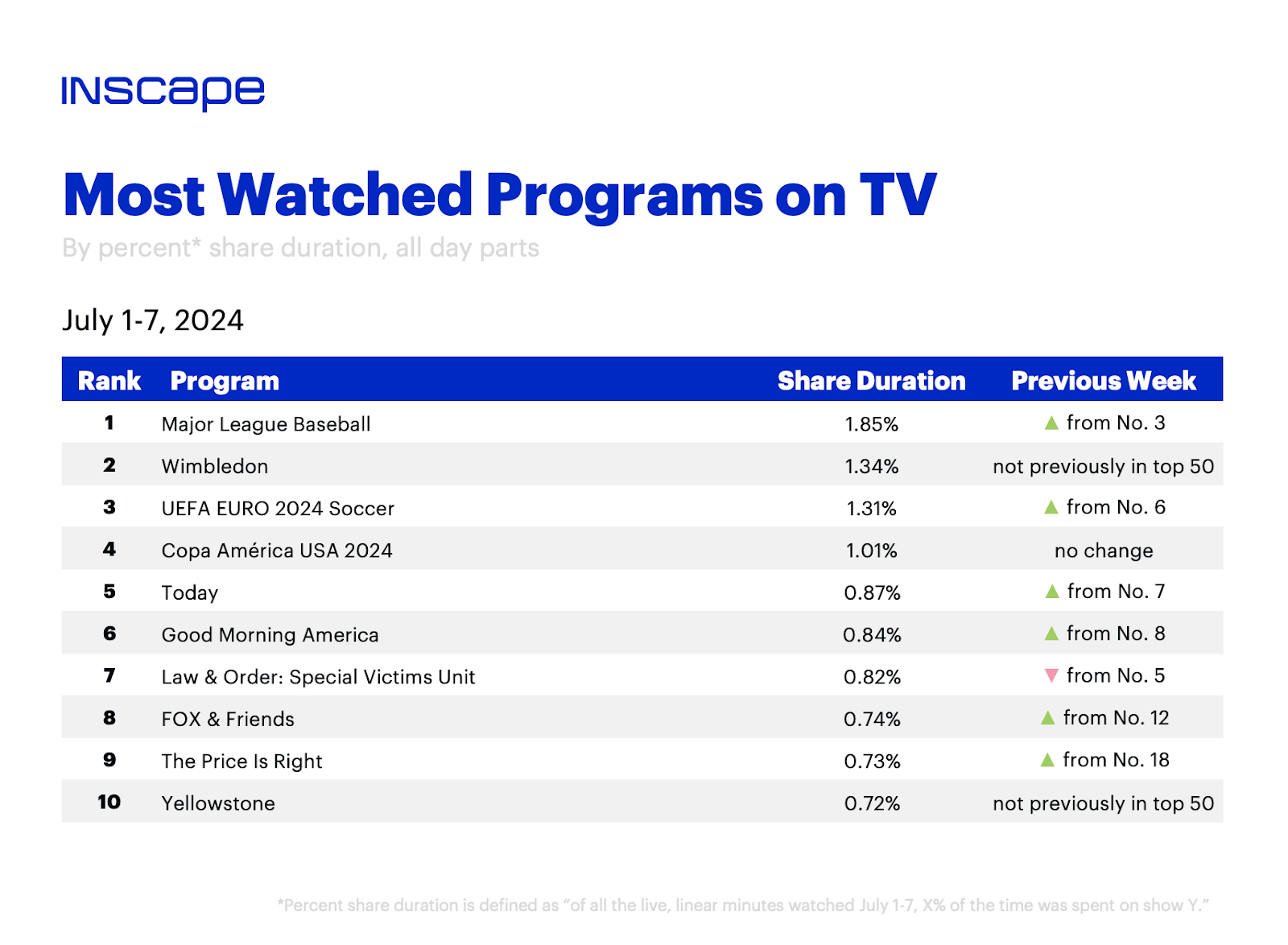 INSCAPE

Most Watched Programs on TV

By percent* share duration, all day parts

July 1-7, 2024

| Rank | Program | Share Duration | Previous Week |
|---|---|---|---|
| 1 | Major League Baseball | 1.85% | ▲ from No. 3 |
| 2 | Wimbledon | 1.34% | not previously in top 50 |
| 3 | UEFA EURO 2024 Soccer | 1.31% | ▲ from No. 6 |
| 4 | Copa América USA 2024 | 1.01% | no change |
| 5 | Today | 0.87% | ▲ from No. 7 |
| 6 | Good Morning America | 0.84% | ▲ from No. 8 |
| 7 | Law & Order: Special Victims Unit | 0.82% | ▼ from No. 5 |
| 8 | FOX & Friends | 0.74% | ▲ from No. 12 |
| 9 | The Price Is Right | 0.73% | ▲ from No. 18 |
| 10 | Yellowstone | 0.72% | not previously in top 50 |

*Percent share duration is defined as "of all the live, linear minutes watched July 1-7, X% of the time was spent on show Y."